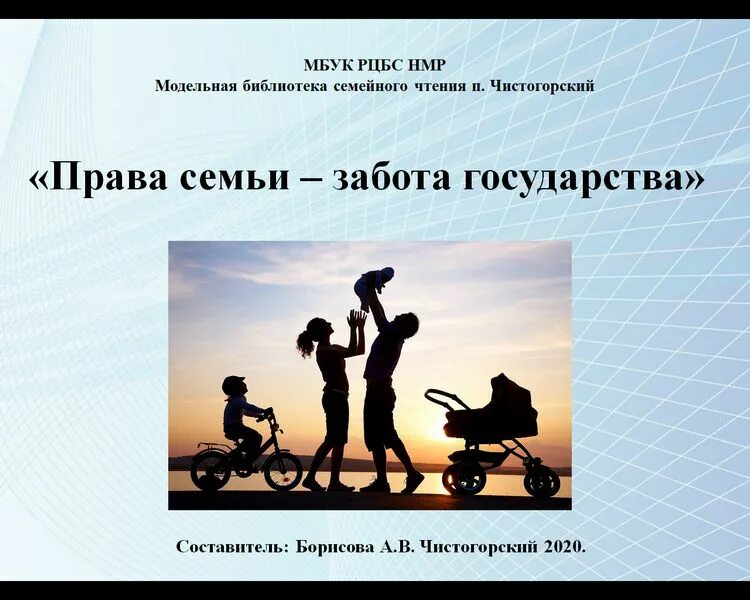 МБУК РЦБС НМР
Модельная библиотека семейного чтения п. Чистогорский

«Права семьи – забота государства»

Составитель: Борисова А.В. Чистогорский 2020.